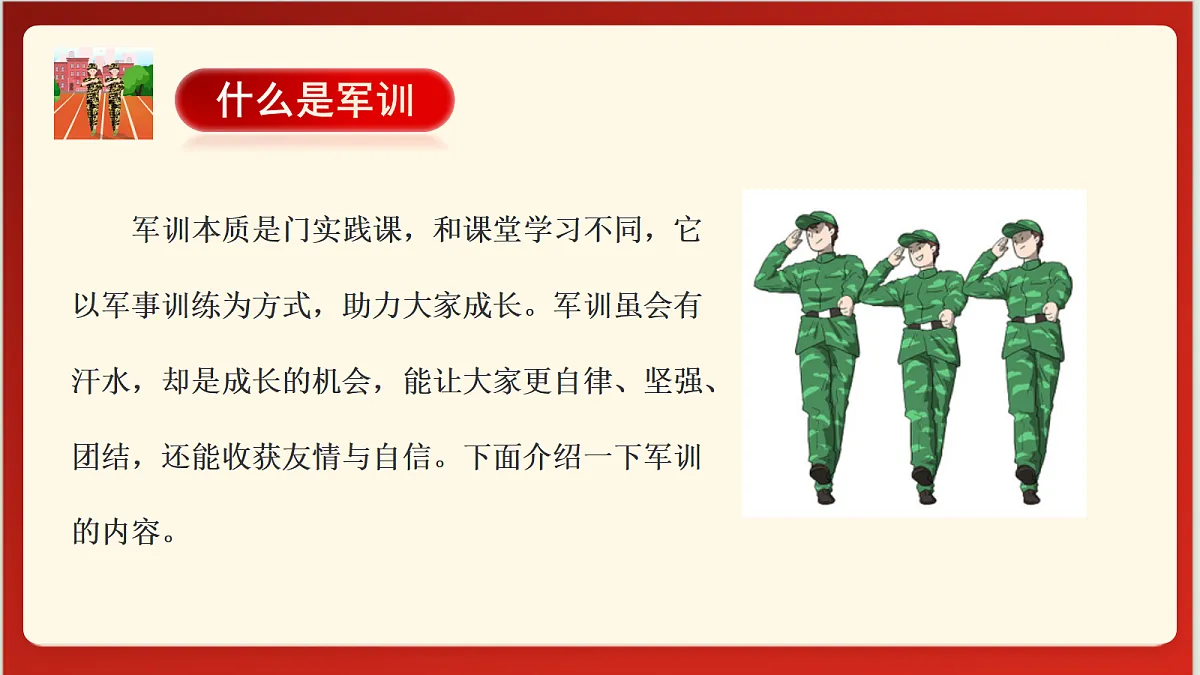 什么是军训

军训本质是门实践课，和课堂学习不同，它以军事训练为方式，助力大家成长。军训虽会有汗水，却是成长的机会，能让大家更自律、坚强、团结，还能收获友情与自信。下面介绍一下军训的内容。